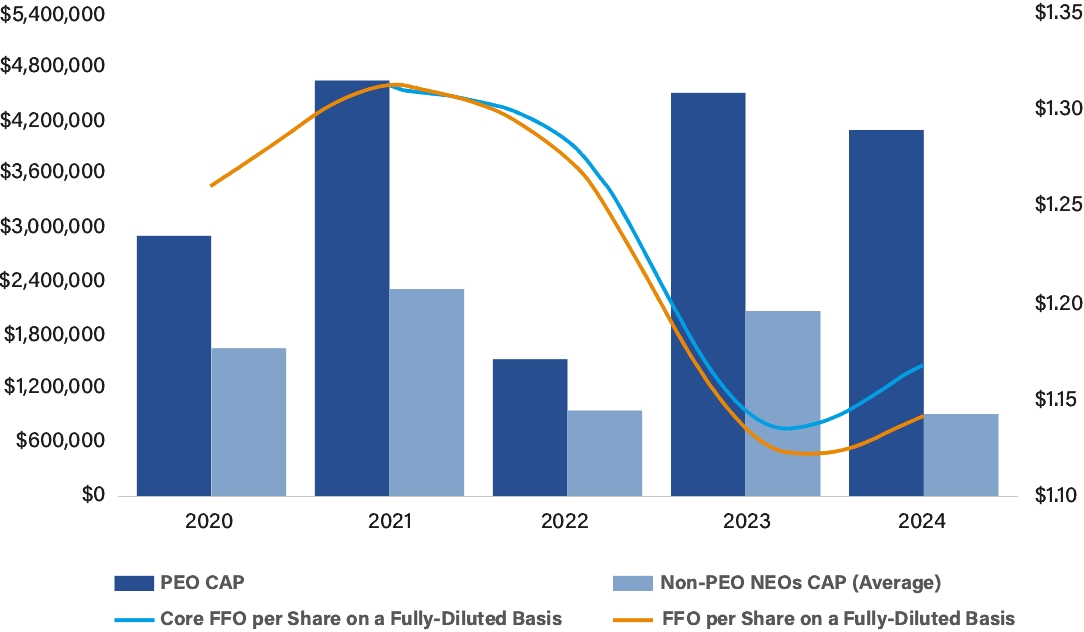 $5,400,000
$4,800,000
$4,200,000
$3,600,000
$3,000,000
$2,400,000
$1,800,000
$1,200,000
$600,000
$0

$1.35
$1.30
$1.25
$1.20
$1.15
$1.10

2020
2021
2022
2023
2024

PEO CAP
Non-PEO NEOs CAP (Average)
Core FFO per Share on a Fully-Diluted Basis
FFO per Share on a Fully-Diluted Basis